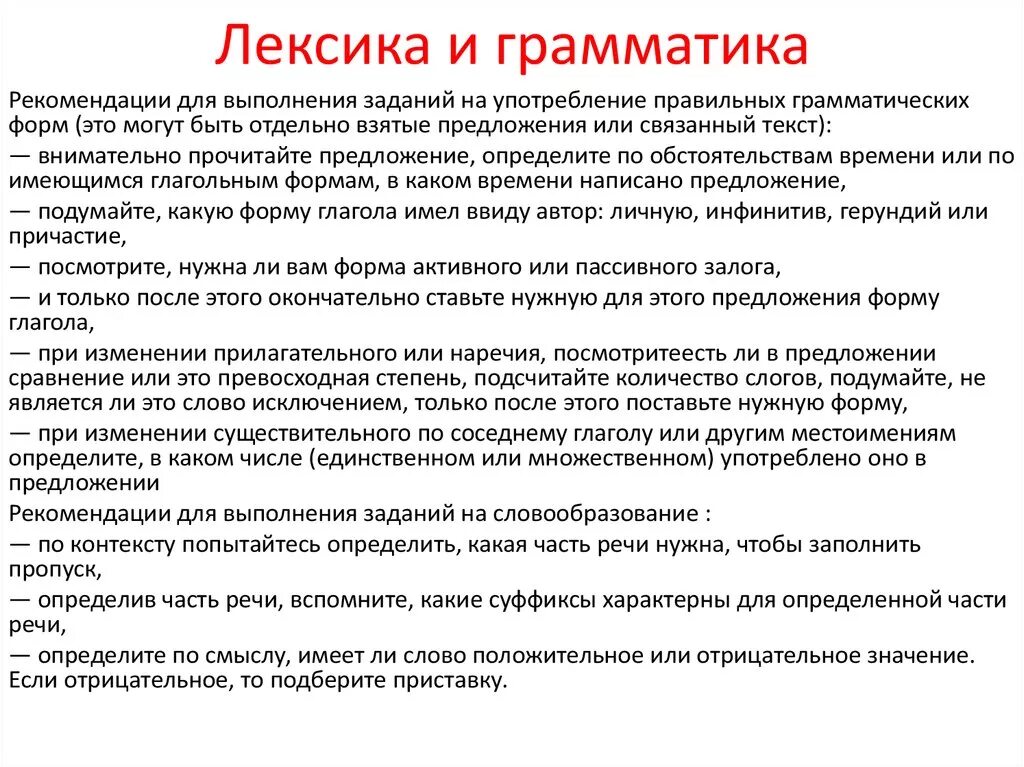 Лексика и грамматика

Рекомендации для выполнения заданий на употребление правильных грамматических форм (это могут быть отдельно взятые предложения или связанный текст):
— внимательно прочитайте предложение, определите по обстоятельствам времени или по имеющимся глагольным формам, в каком времени написано предложение,
— подумайте, какую форму глагола имел ввиду автор: личную, инфинитив, герундий или причастие,
— посмотрите, нужна ли вам форма активного или пассивного залога,
— и только после этого окончательно ставьте нужную для этого предложения форму глагола,
— при изменении прилагательного или наречия, посмотритеесть ли в предложении сравнение или это превосходная степень, подсчитайте количество слогов, подумайте, не является ли это слово исключением, только после этого поставьте нужную форму,
— при изменении существительного по соседнему глаголу или другим местоимениям определите, в каком числе (единственном или множественном) употреблено оно в предложении
Рекомендации для выполнения заданий на словообразование :
— по контексту попытайтесь определить, какая часть речи нужна, чтобы заполнить пропуск,
— определив часть речи, вспомните, какие суффиксы характерны для определенной части речи,
— определите по смыслу, имеет ли слово положительное или отрицательное значение. Если отрицательное, то подберите приставку.